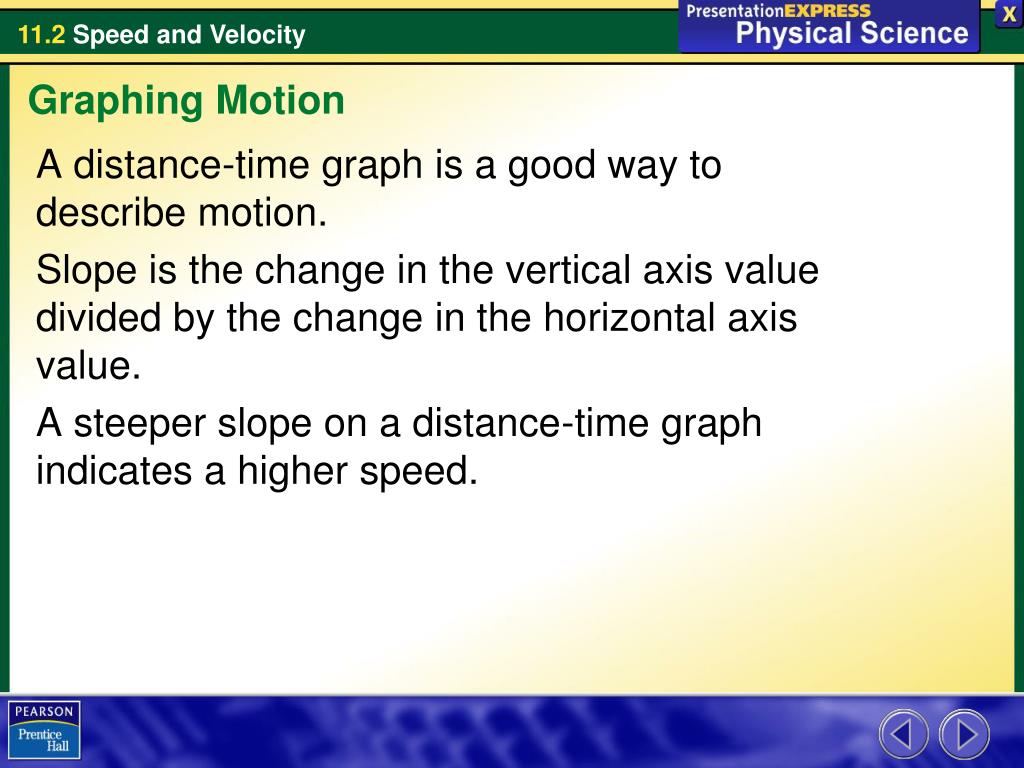 11.2 Speed and Velocity

PresentationEXPRESS
Physical Science

X

Graphing Motion

A distance-time graph is a good way to describe motion.

Slope is the change in the vertical axis value divided by the change in the horizontal axis value.

A steeper slope on a distance-time graph indicates a higher speed.

PEARSON
Prentice Hall